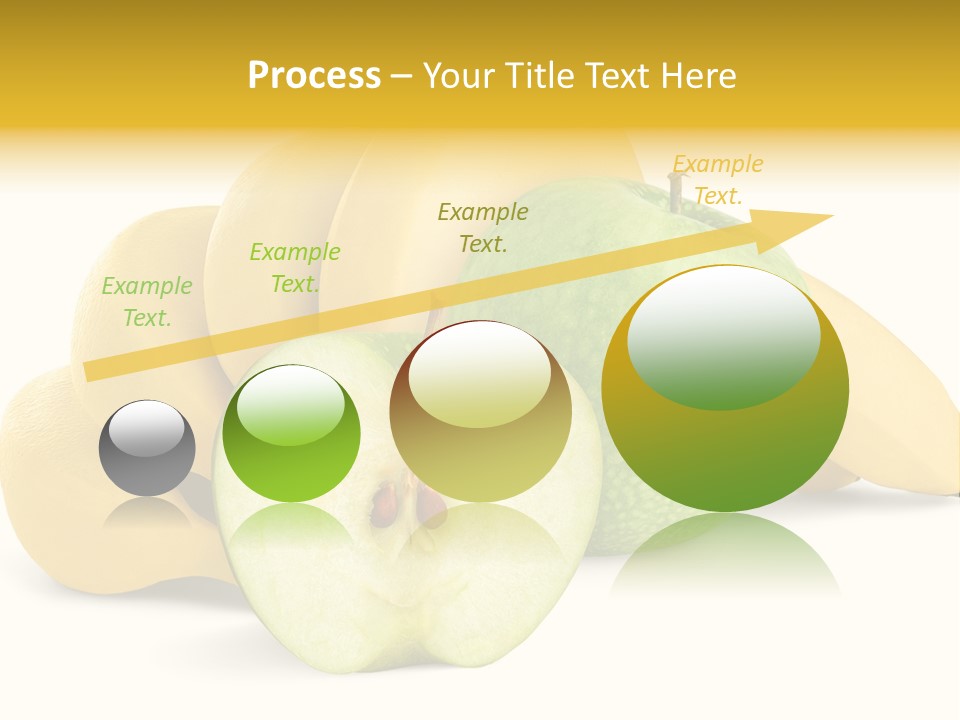 Process – Your Title Text Here

Example Text.

Example Text.

Example Text.

Example Text.